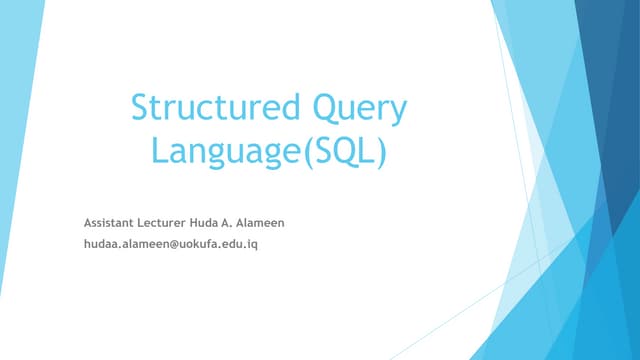 Structured Query Language(SQL)

Assistant Lecturer Huda A. Alameen
hudaa.alameen@uokufa.edu.iq